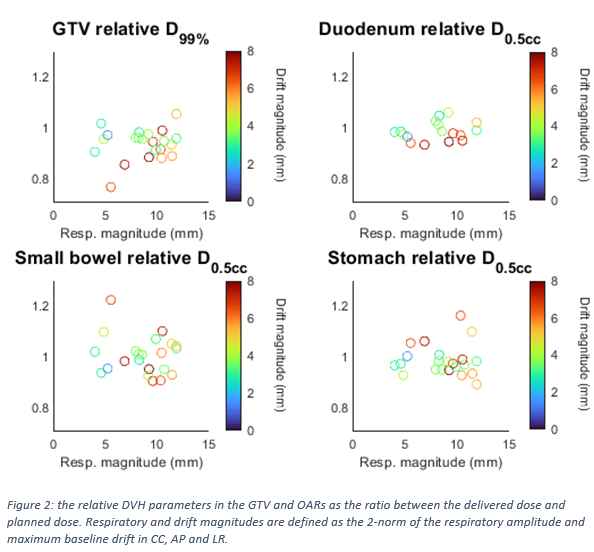 GTV relative $D_{99\%}$

1.2
1
0.8
0
5
10
15
Resp. magnitude (mm)

8
6
4
2
0
Drift magnitude (mm)

Duodenum relative $D_{0.5cc}$

1.2
1
0.8
0
5
10
15
Resp. magnitude (mm)

8
6
4
2
0
Drift magnitude (mm)

Small bowel relative $D_{0.5cc}$

1.2
1
0.8
0
5
10
15
Resp. magnitude (mm)

8
6
4
2
0
Drift magnitude (mm)

Stomach relative $D_{0.5cc}$

1.2
1
0.8
0
5
10
15
Resp. magnitude (mm)

8
6
4
2
0
Drift magnitude (mm)

Figure 2: the relative DVH parameters in the GTV and OARs as the ratio between the delivered dose and planned dose. Respiratory and drift magnitudes are defined as the 2-norm of the respiratory amplitude and maximum baseline drift in CC, AP and LR.